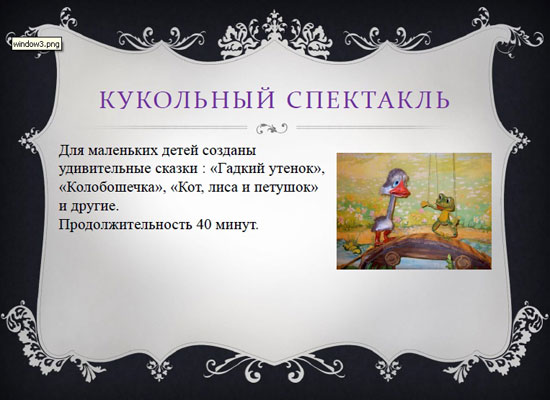 window3.png

КУКОЛЬНЫЙ СПЕКТАКЛЬ

Для маленьких детей созданы удивительные сказки : «Гадкий утенок», «Колобошечка», «Кот, лиса и петушок» и другие.
Продолжительность 40 минут.